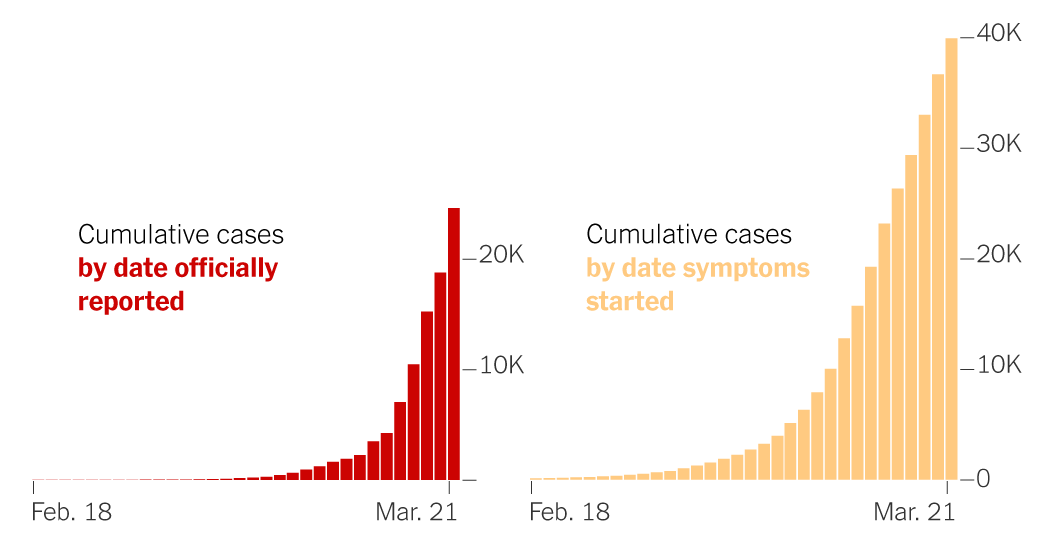 Cumulative cases
by date officially reported

20K
10K

Feb. 18
Mar. 21

Cumulative cases
by date symptoms started

40K
30K
20K
10K
0

Feb. 18
Mar. 21